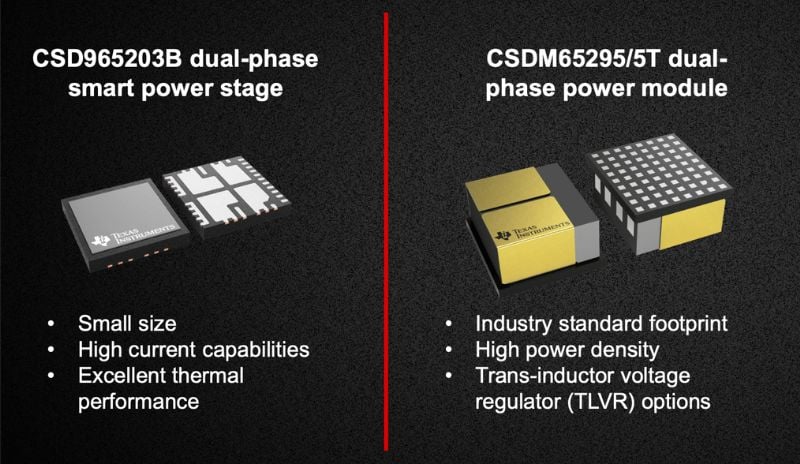 CSD965203B dual-phase smart power stage

TEXAS INSTRUMENTS

• Small size
• High current capabilities
• Excellent thermal performance

CSDM65295/5T dual-phase power module

TEXAS INSTRUMENTS

• Industry standard footprint
• High power density
• Trans-inductor voltage regulator (TLVR) options